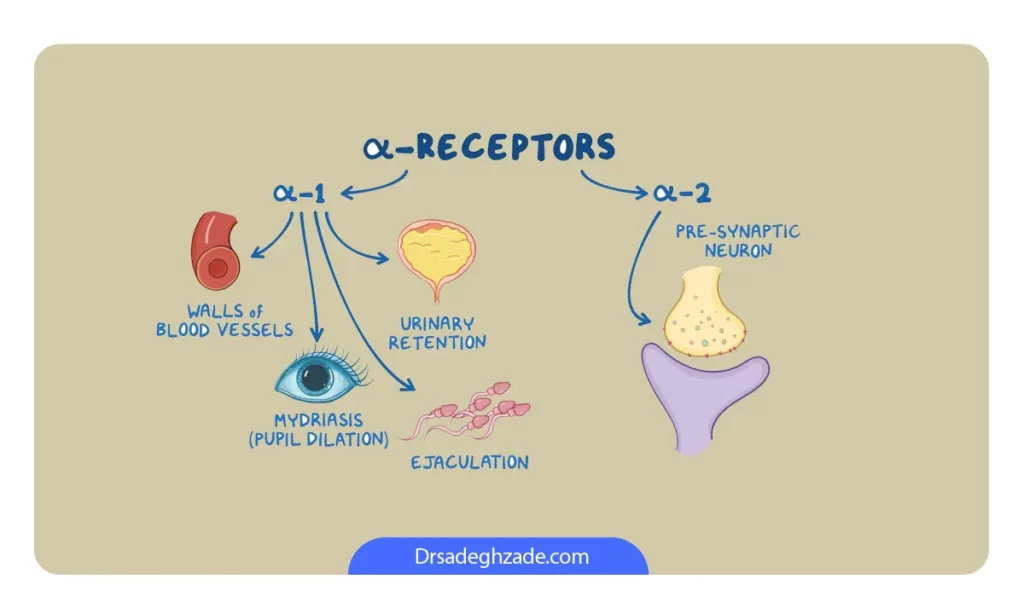 α-RECEPTORS

α-1

α-2

WALLS of BLOOD VESSELS

URINARY RETENTION

MYDRIASIS (PUPIL DILATION)

EJACULATION

PRE-SYNAPTIC NEURON

Drsadeghzade.com